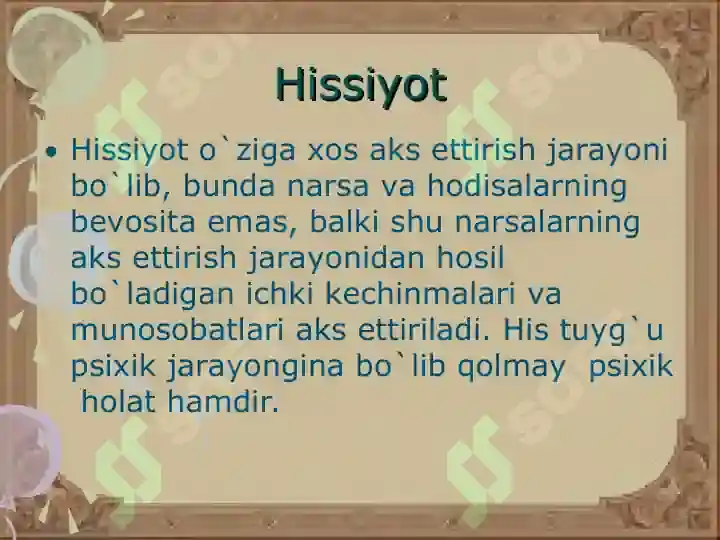 Hissiyot

• Hissiyot o`ziga xos aks ettirish jarayoni bo`lib, bunda narsa va hodisalarning bevosita emas, balki shu narsalarning aks ettirish jarayonidan hosil bo`ladigan ichki kechinmalari va munosobatlari aks ettiriladi. His tuyg`u psixik jarayongina bo`lib qolmay psixik holat hamdir.